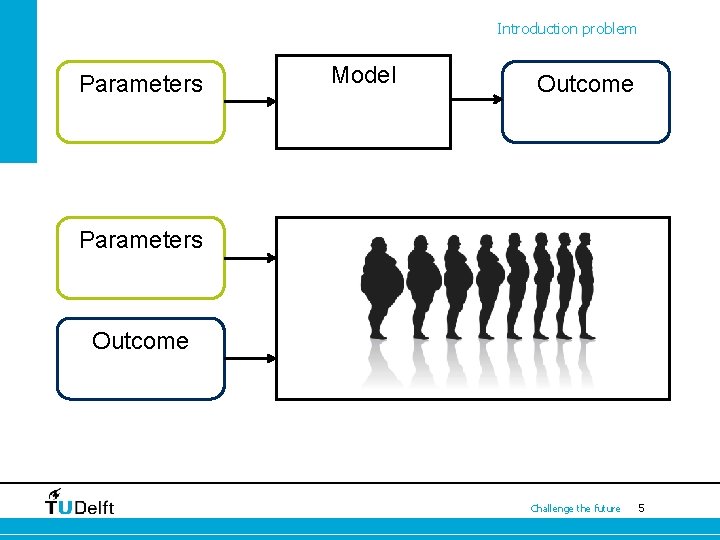 Introduction problem

Parameters

Model

Outcome

Parameters

Outcome

TUDelft

Challenge the future

5